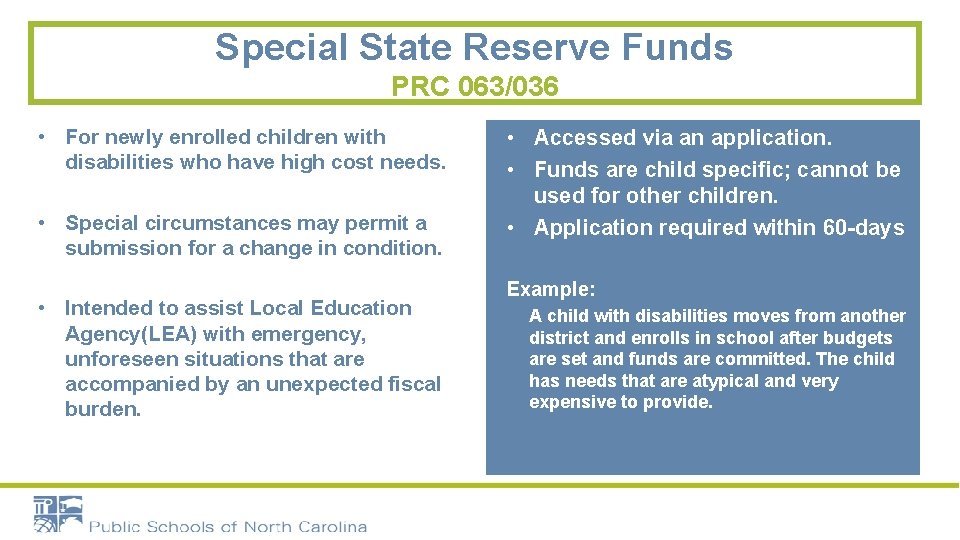 Special State Reserve Funds
PRC 063/036

• For newly enrolled children with disabilities who have high cost needs.

• Special circumstances may permit a submission for a change in condition.

• Intended to assist Local Education Agency(LEA) with emergency, unforeseen situations that are accompanied by an unexpected fiscal burden.

• Accessed via an application.
• Funds are child specific; cannot be used for other children.
• Application required within 60-days

Example:
A child with disabilities moves from another district and enrolls in school after budgets are set and funds are committed. The child has needs that are atypical and very expensive to provide.

Public Schools of North Carolina